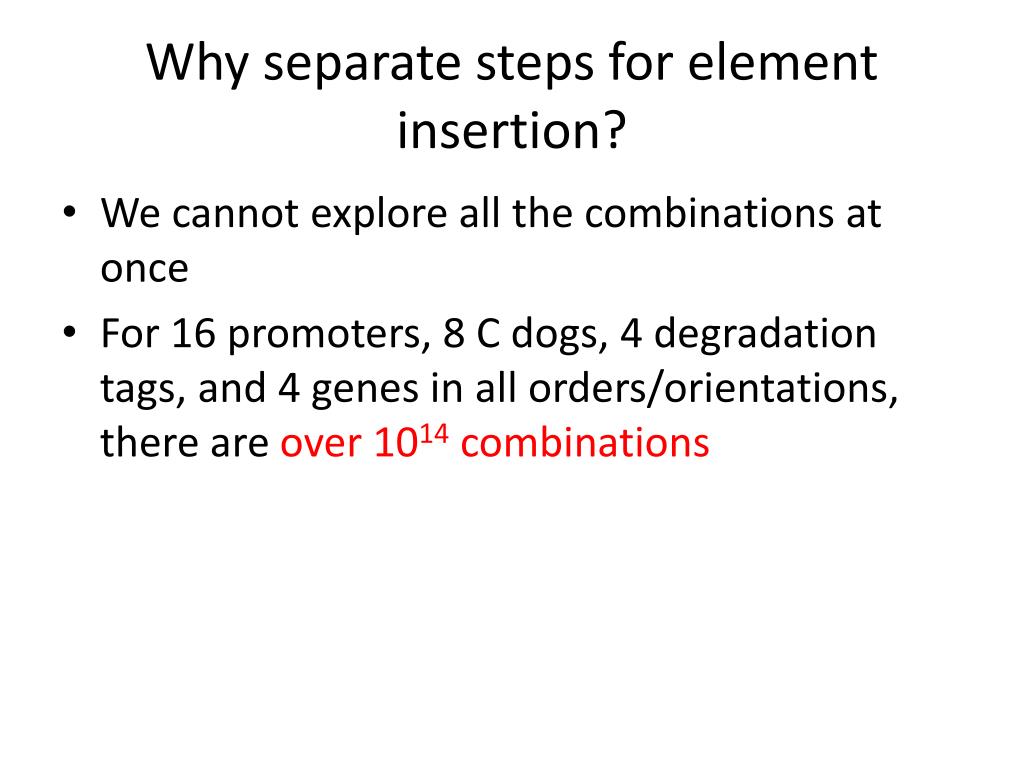 Why separate steps for element insertion?

• We cannot explore all the combinations at once

• For 16 promoters, 8 C dogs, 4 degradation tags, and 4 genes in all orders/orientations, there are over $10^{14}$ combinations